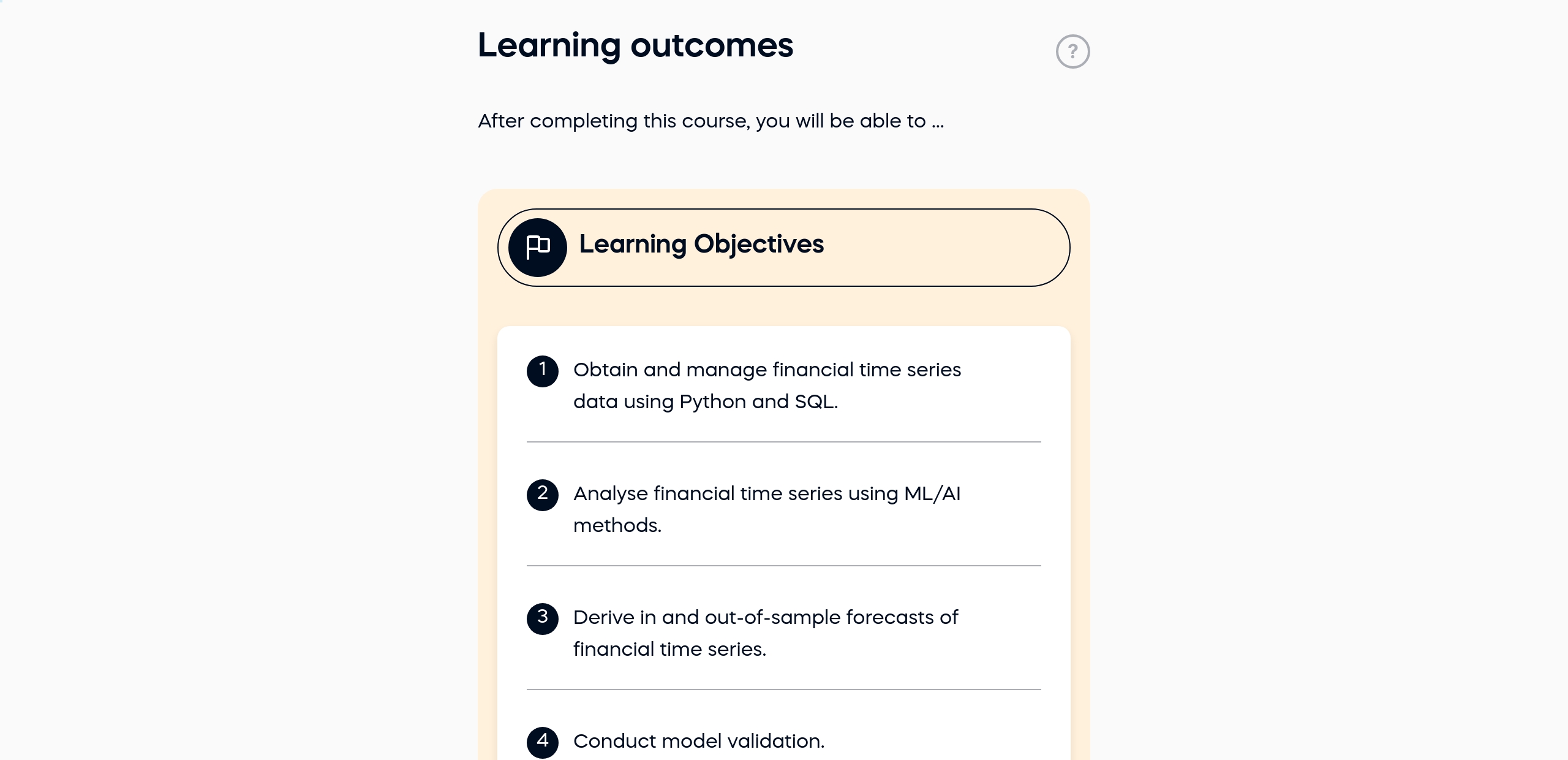 Learning outcomes

?

After completing this course, you will be able to ...

Learning Objectives

1 Obtain and manage financial time series data using Python and SQL.

2 Analyse financial time series using ML/AI methods.

3 Derive in and out-of-sample forecasts of financial time series.

4 Conduct model validation.